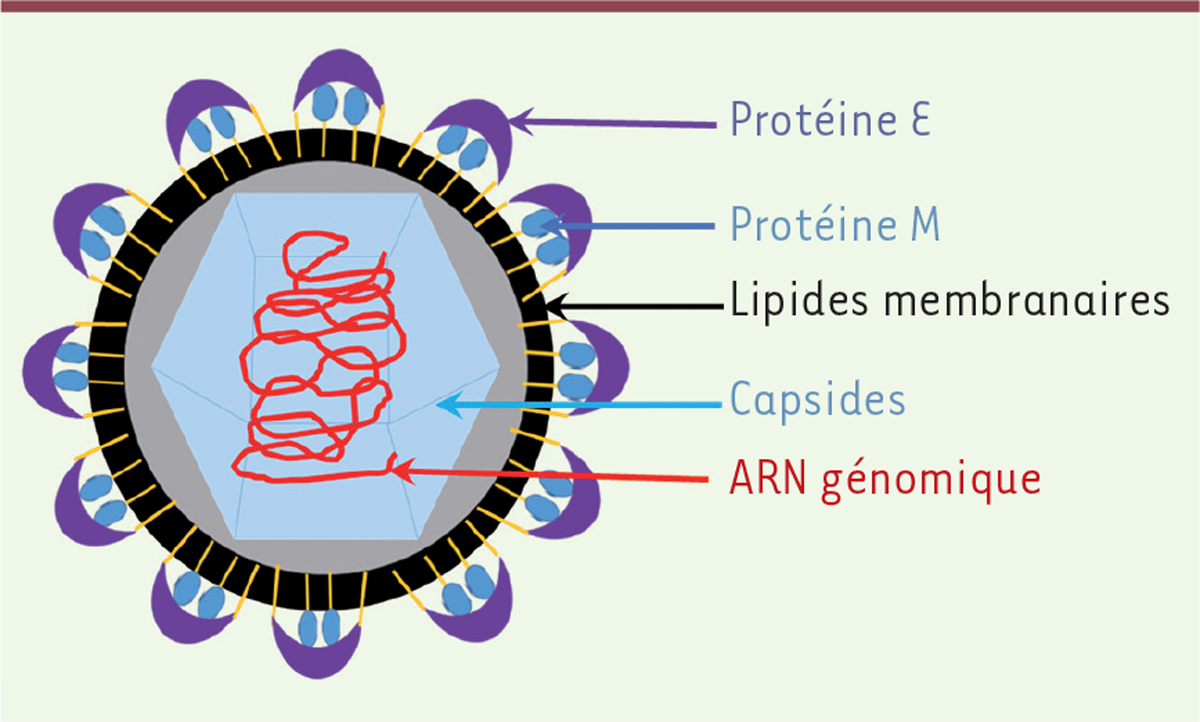 Protéine E
Protéine M
Lipides membranaires
Capsides
ARN génomique